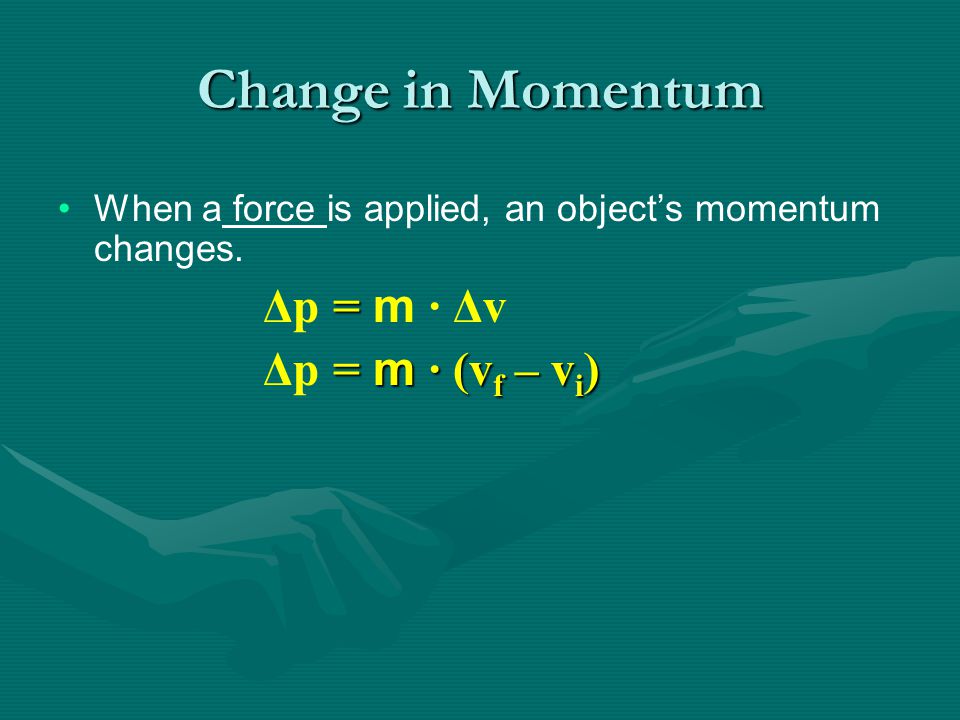 Change in Momentum

• When a force is applied, an object's momentum changes.

$\Delta p = m \cdot \Delta v$

$\Delta p = m \cdot (v_f - v_i)$